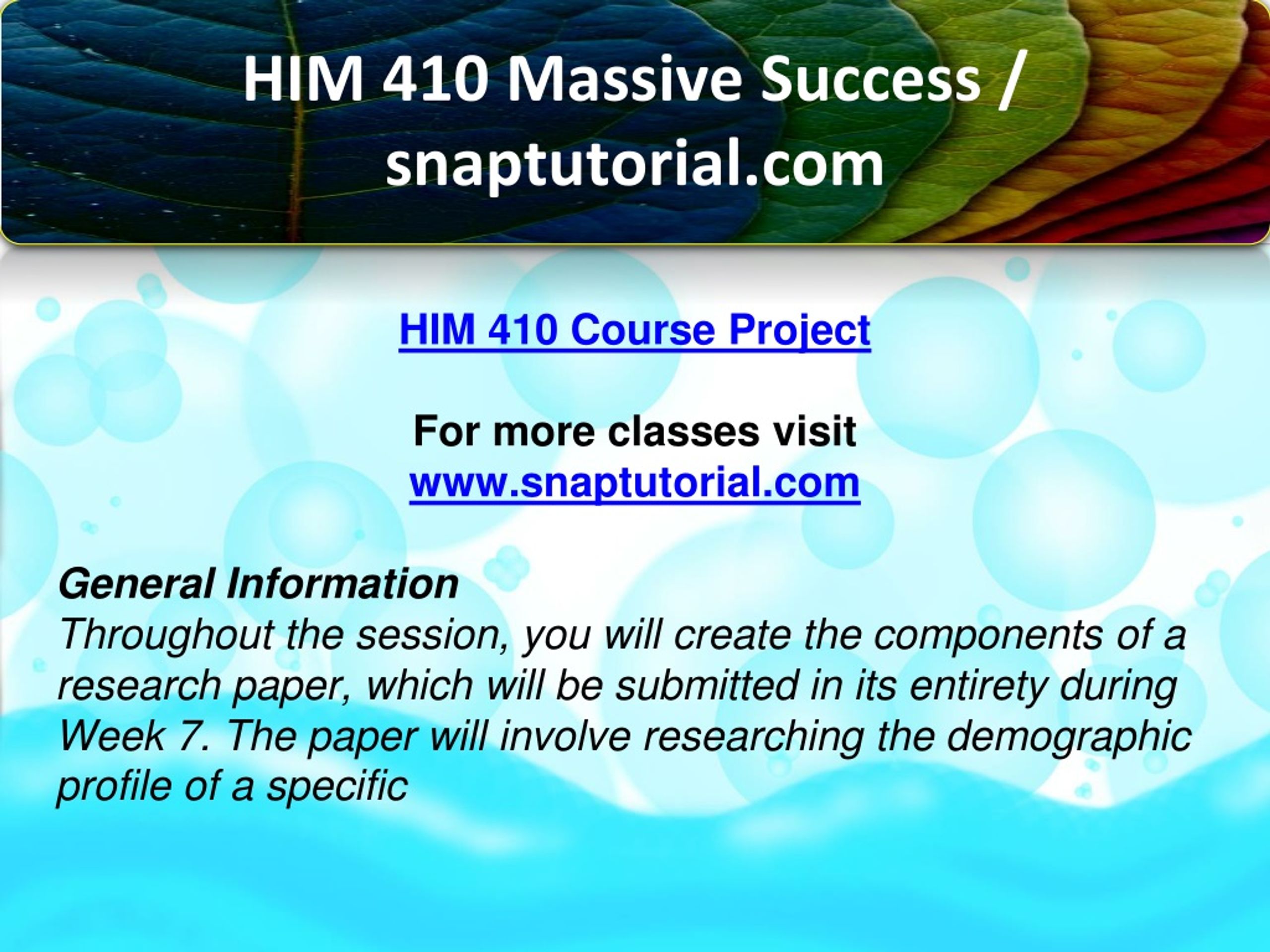 HIM 410 Massive Success / snaptutorial.com

HIM 410 Course Project

For more classes visit
www.snaptutorial.com

General Information
Throughout the session, you will create the components of a research paper, which will be submitted in its entirety during Week 7. The paper will involve researching the demographic profile of a specific